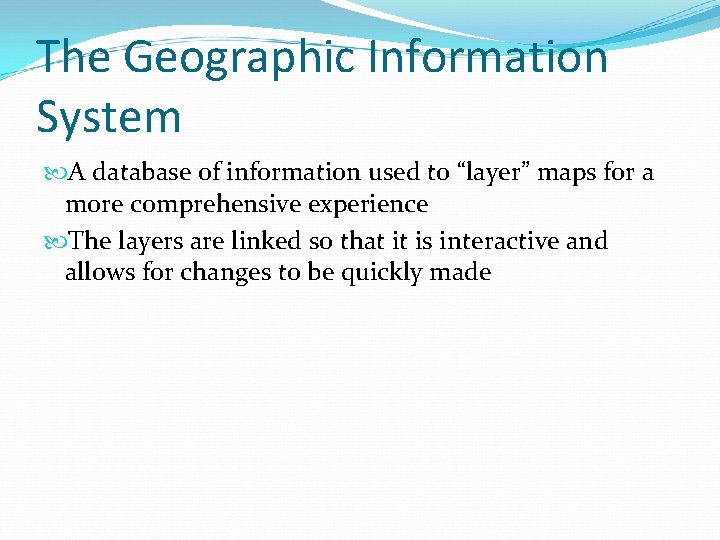 The Geographic Information System

A database of information used to “layer” maps for a more comprehensive experience

The layers are linked so that it is interactive and allows for changes to be quickly made